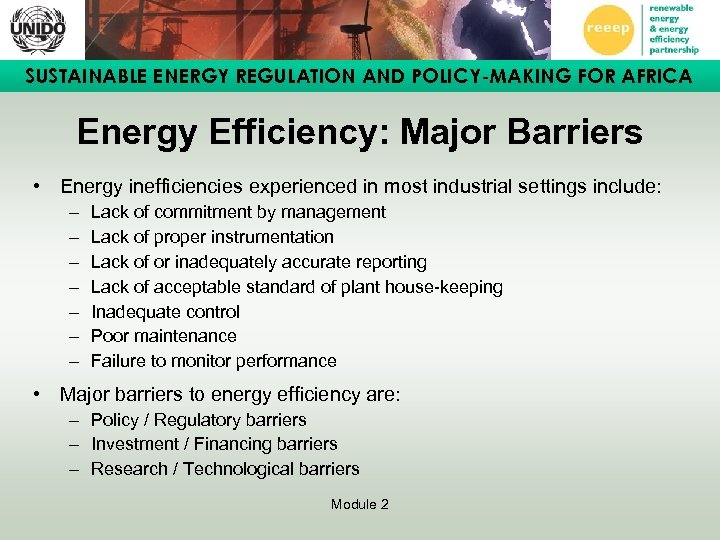 UNIDO

reeep
renewable energy & energy efficiency partnership

SUSTAINABLE ENERGY REGULATION AND POLICY-MAKING FOR AFRICA

Energy Efficiency: Major Barriers

• Energy inefficiencies experienced in most industrial settings include:
– Lack of commitment by management
– Lack of proper instrumentation
– Lack of or inadequately accurate reporting
– Lack of acceptable standard of plant house-keeping
– Inadequate control
– Poor maintenance
– Failure to monitor performance

• Major barriers to energy efficiency are:
– Policy / Regulatory barriers
– Investment / Financing barriers
– Research / Technological barriers

Module 2